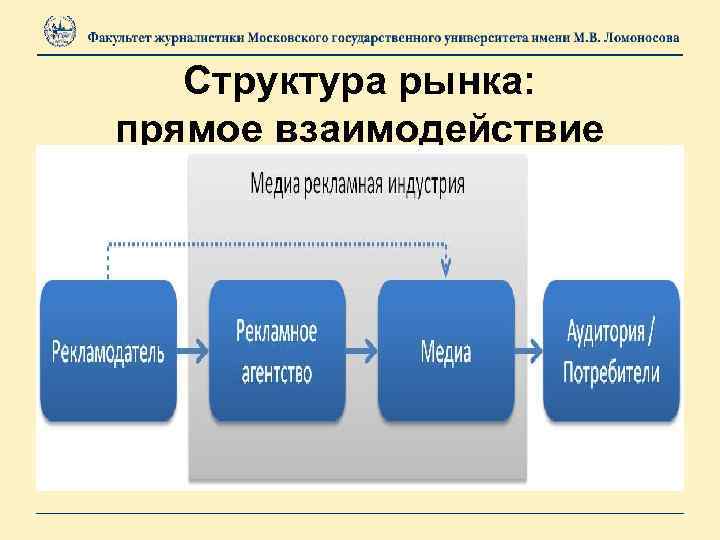 Факультет журналистики Московского государственного университета имени М.В. Ломоносова

Структура рынка: прямое взаимодействие

Медиа рекламная индустрия

Рекламодатель

Рекламное агентство

Медиа

Аудитория / Потребители